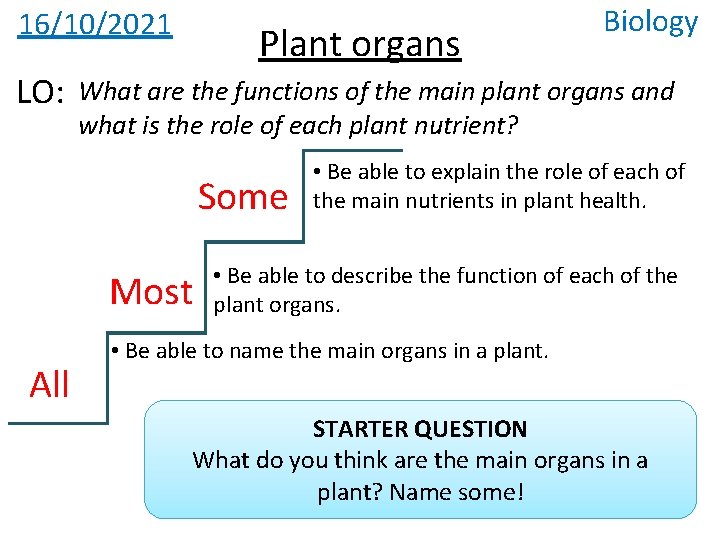 16/10/2021

Biology

Plant organs

LO: What are the functions of the main plant organs and what is the role of each plant nutrient?

Some

• Be able to explain the role of each of the main nutrients in plant health.

Most

• Be able to describe the function of each of the plant organs.

All

• Be able to name the main organs in a plant.

STARTER QUESTION
What do you think are the main organs in a plant? Name some!